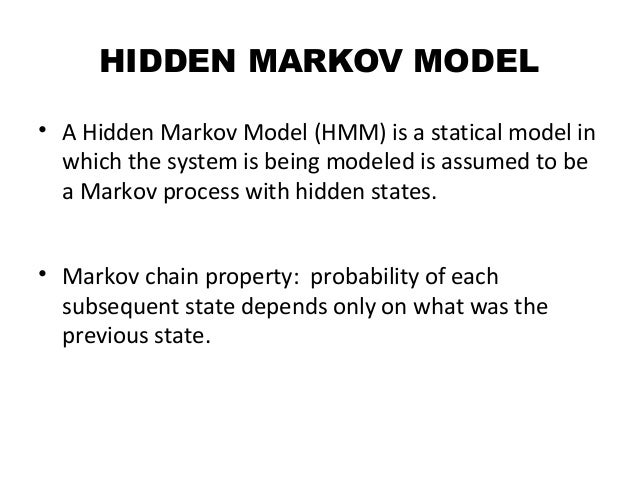 HIDDEN MARKOV MODEL

• A Hidden Markov Model (HMM) is a statical model in which the system is being modeled is assumed to be a Markov process with hidden states.

• Markov chain property: probability of each subsequent state depends only on what was the previous state.